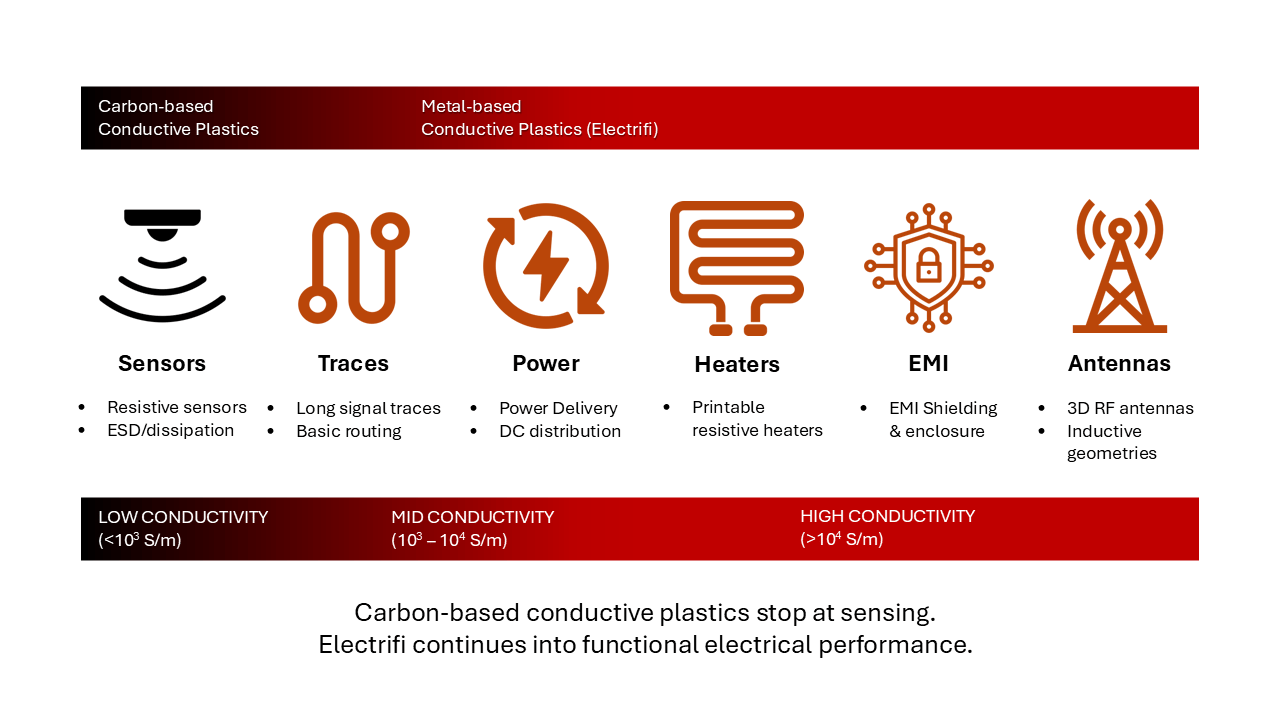 Carbon-based Conductive Plastics

Metal-based Conductive Plastics (Electrifi)

Sensors
• Resistive sensors
• ESD/dissipation

Traces
• Long signal traces
• Basic routing

Power
• Power Delivery
• DC distribution

Heaters
• Printable resistive heaters

EMI
• EMI Shielding & enclosure

Antennas
• 3D RF antennas
• Inductive geometries

LOW CONDUCTIVITY ($<10^3$ S/m)

MID CONDUCTIVITY ($10^3 – 10^4$ S/m)

HIGH CONDUCTIVITY ($>10^4$ S/m)

Carbon-based conductive plastics stop at sensing.
Electrifi continues into functional electrical performance.